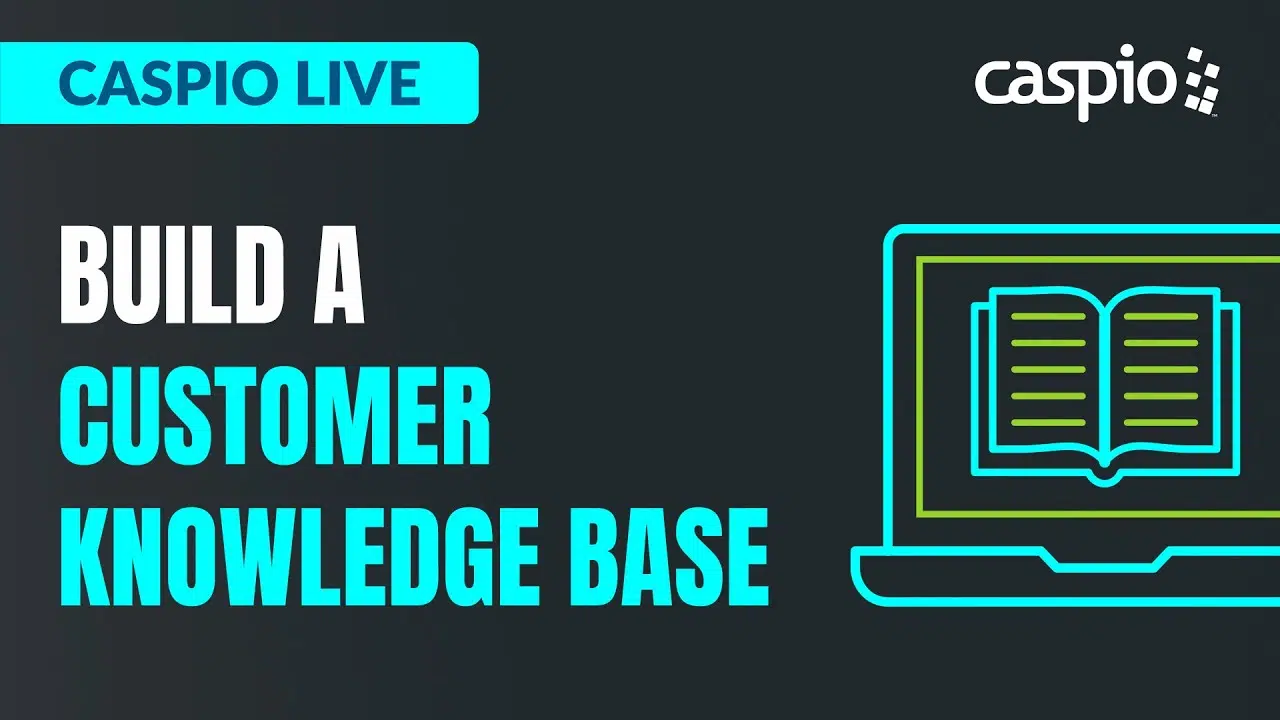 CASPIO LIVE

caspio

BUILD A
CUSTOMER
KNOWLEDGE BASE